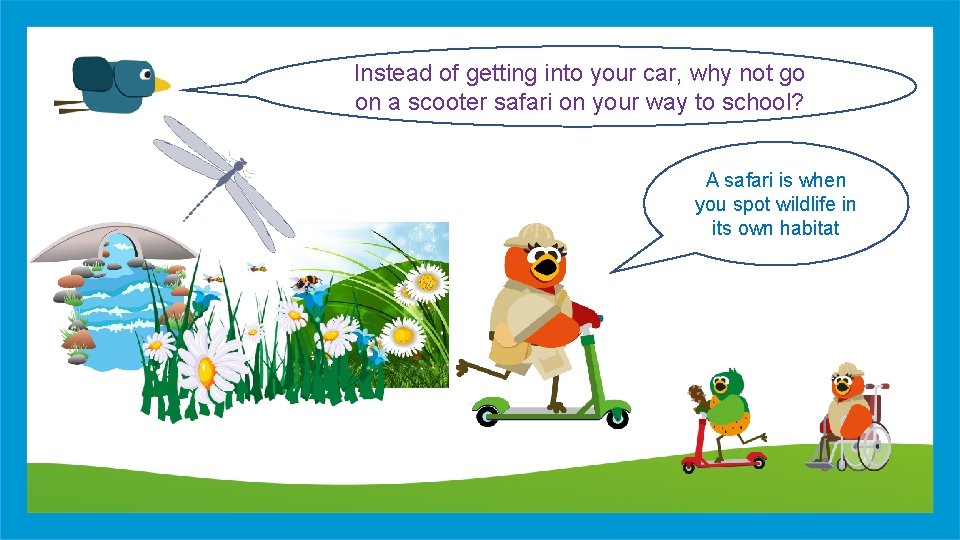 Instead of getting into your car, why not go on a scooter safari on your way to school?

A safari is when you spot wildlife in its own habitat